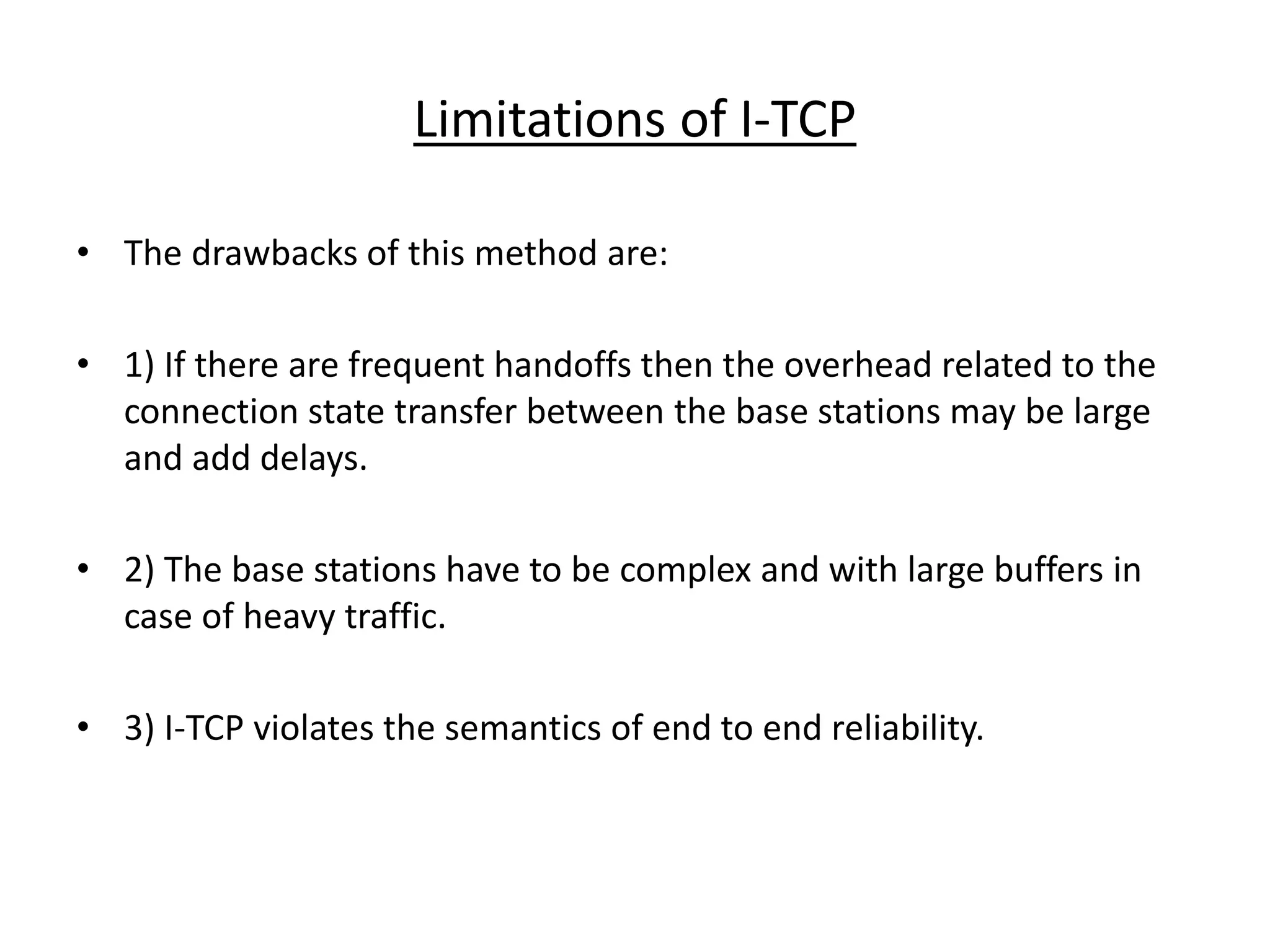 Limitations of I-TCP

• The drawbacks of this method are:

• 1) If there are frequent handoffs then the overhead related to the connection state transfer between the base stations may be large and add delays.

• 2) The base stations have to be complex and with large buffers in case of heavy traffic.

• 3) I-TCP violates the semantics of end to end reliability.